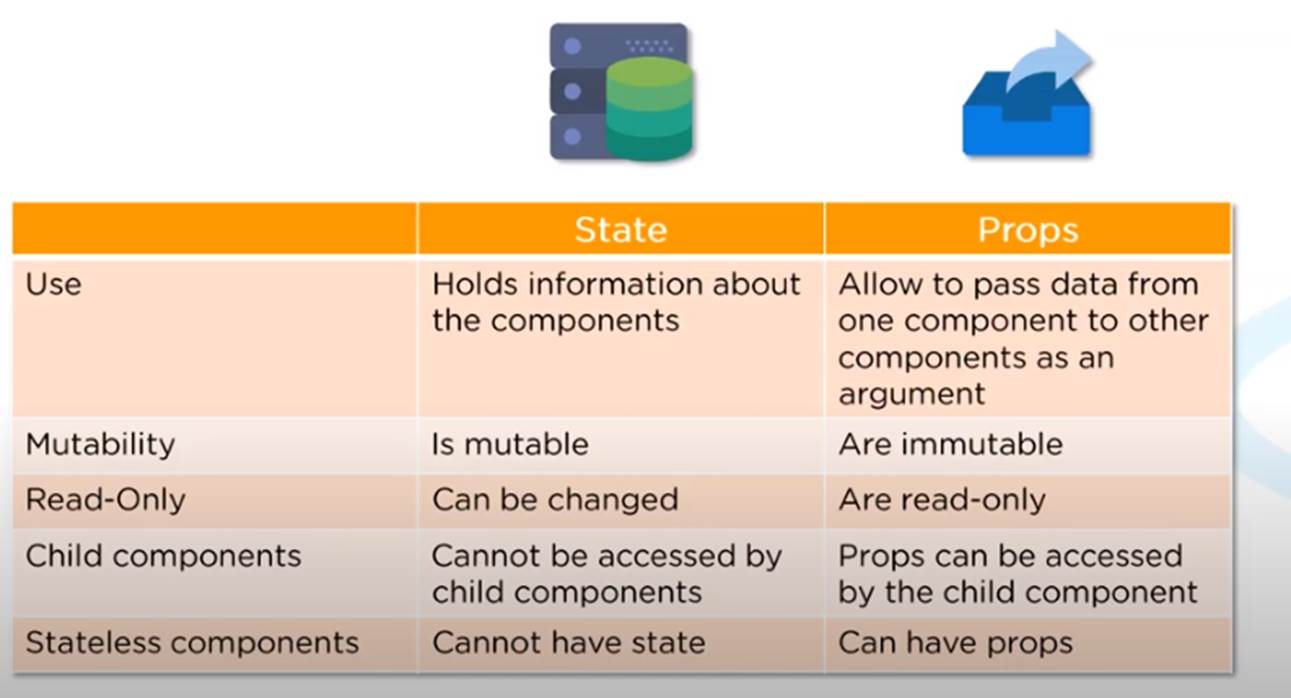 |  | State | Props |
|---|---|---|
| Use | Holds information about the components | Allow to pass data from one component to other components as an argument |
| Mutability | Is mutable | Are immutable |
| Read-Only | Can be changed | Are read-only |
| Child components | Cannot be accessed by child components | Props can be accessed by the child component |
| Stateless components | Cannot have state | Can have props |